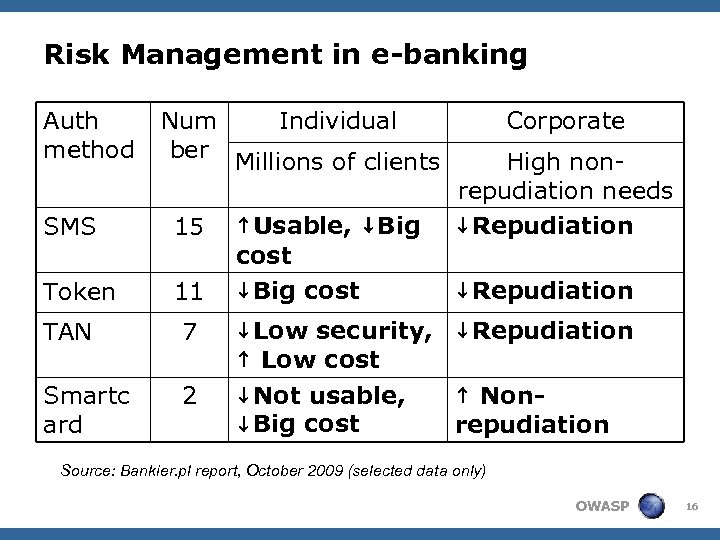 Risk Management in e-banking

| Auth method | Number | Individual | Corporate |
|---|---|---|---|
| | | Millions of clients | High non-repudiation needs |
| SMS | 15 | ↑Usable, ↓Big cost | ↓Repudiation |
| Token | 11 | ↓Big cost | ↓Repudiation |
| TAN | 7 | ↓Low security, ↑ Low cost | ↓Repudiation |
| Smartcard | 2 | ↓Not usable, ↓Big cost | ↑ Non-repudiation |

Source: Bankier.pl report, October 2009 (selected data only)

OWASP 16